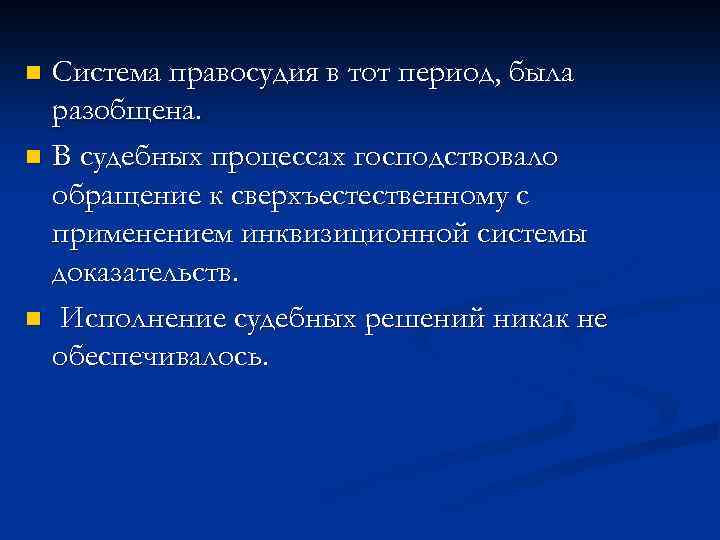 Система правосудия в тот период, была разобщена.

В судебных процессах господствовало обращение к сверхъестественному с применением инквизиционной системы доказательств.

Исполнение судебных решений никак не обеспечивалось.